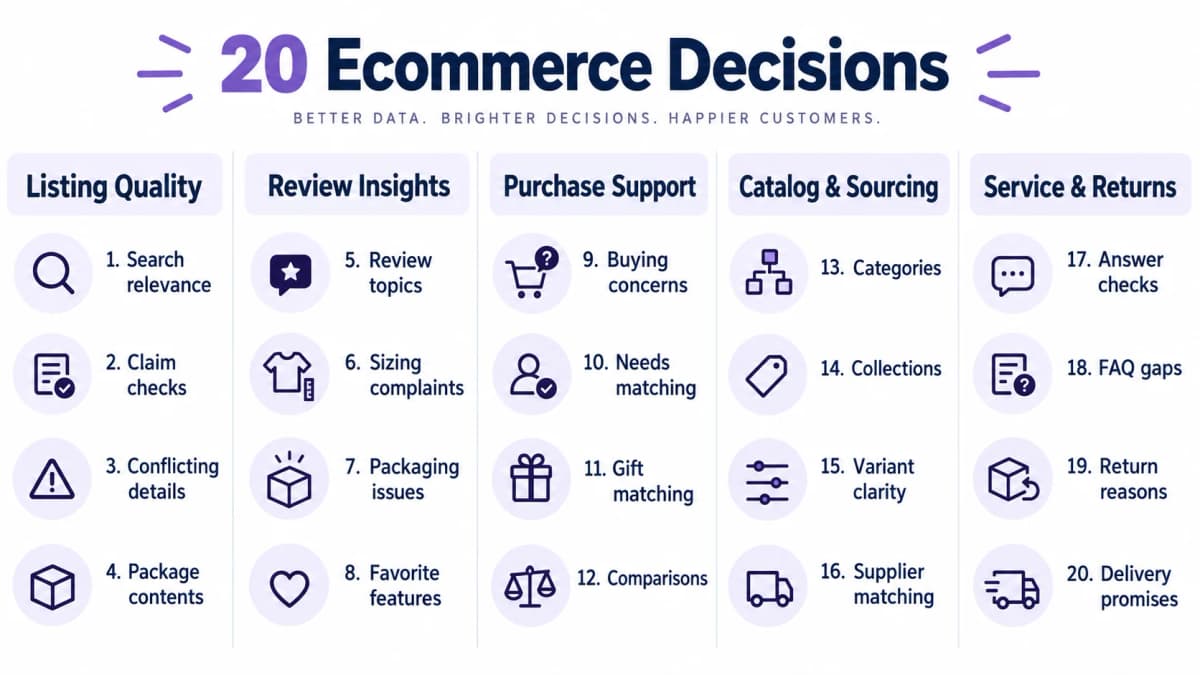 20 Ecommerce Decisions

BETTER DATA. BRIGHTER DECISIONS. HAPPIER CUSTOMERS.

Listing Quality

1. Search relevance

2. Claim checks

3. Conflicting details

4. Package contents

Review Insights

5. Review topics

6. Sizing complaints

7. Packaging issues

8. Favorite features

Purchase Support

9. Buying concerns

10. Needs matching

11. Gift matching

12. Comparisons

Catalog & Sourcing

13. Categories

14. Collections

15. Variant clarity

16. Supplier matching

Service & Returns

17. Answer checks

18. FAQ gaps

19. Return reasons

20. Delivery promises